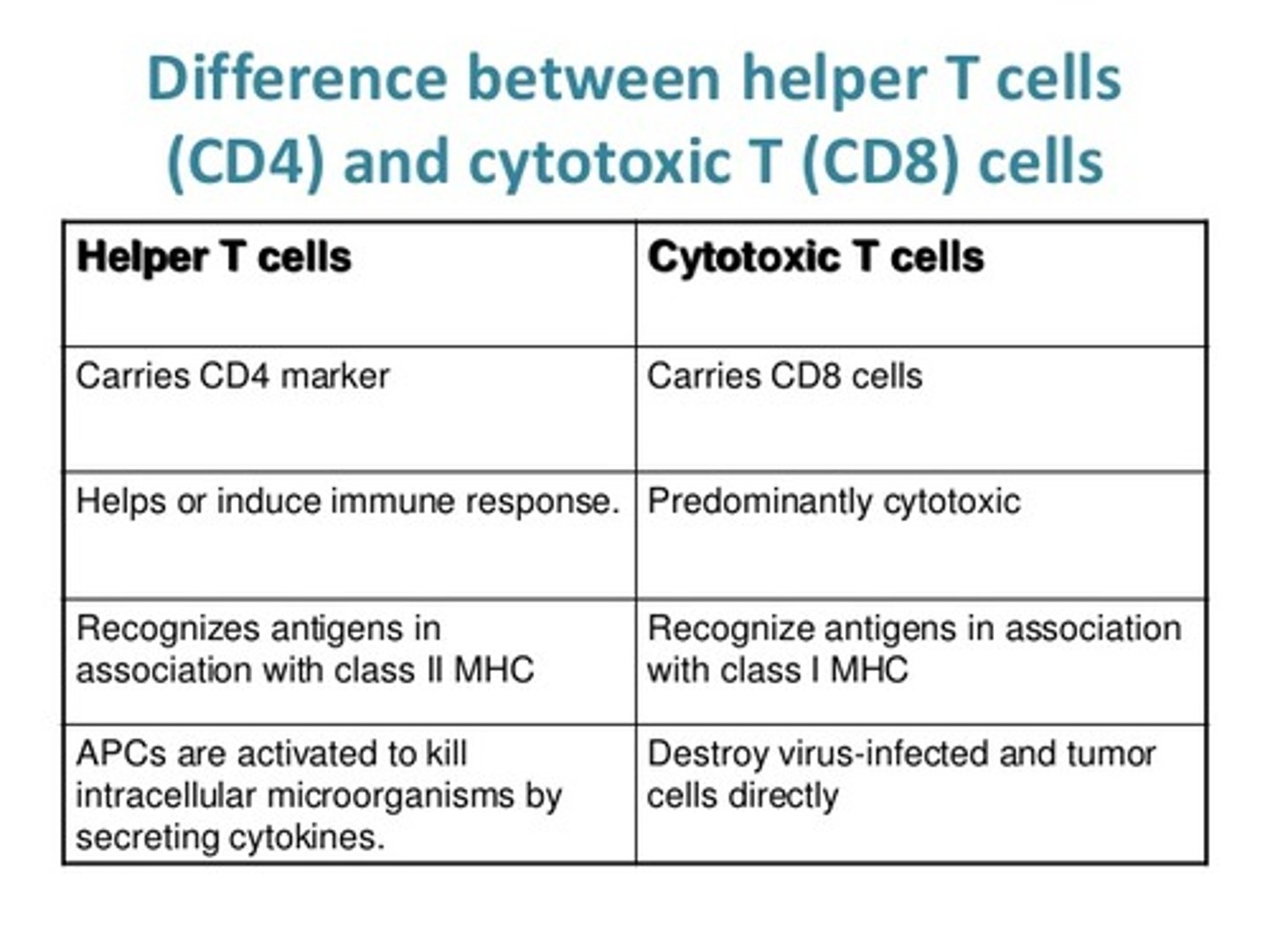 Difference between helper T cells (CD4) and cytotoxic T (CD8) cells

| Helper T cells | Cytotoxic T cells |
|---|---|
| Carries CD4 marker | Carries CD8 cells |
| Helps or induce immune response. | Predominantly cytotoxic |
| Recognizes antigens in association with class II MHC | Recognize antigens in association with class I MHC |
| APCs are activated to kill intracellular microorganisms by secreting cytokines. | Destroy virus-infected and tumor cells directly |